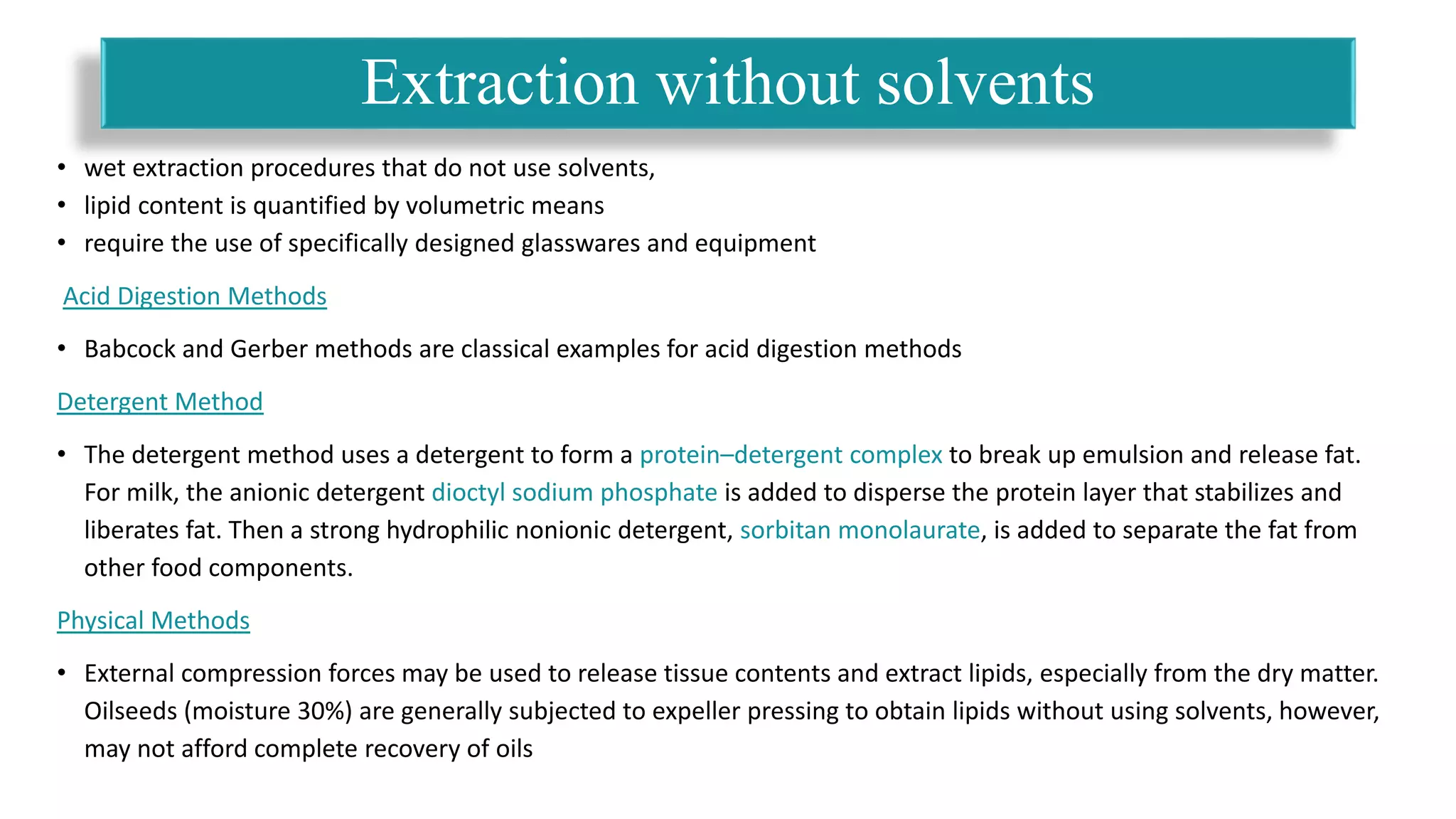 Extraction without solvents

• wet extraction procedures that do not use solvents,
• lipid content is quantified by volumetric means
• require the use of specifically designed glasswares and equipment

Acid Digestion Methods

• Babcock and Gerber methods are classical examples for acid digestion methods

Detergent Method

• The detergent method uses a detergent to form a protein–detergent complex to break up emulsion and release fat. For milk, the anionic detergent dioctyl sodium phosphate is added to disperse the protein layer that stabilizes and liberates fat. Then a strong hydrophilic nonionic detergent, sorbitan monolaurate, is added to separate the fat from other food components.

Physical Methods

• External compression forces may be used to release tissue contents and extract lipids, especially from the dry matter. Oilseeds (moisture 30%) are generally subjected to expeller pressing to obtain lipids without using solvents, however, may not afford complete recovery of oils